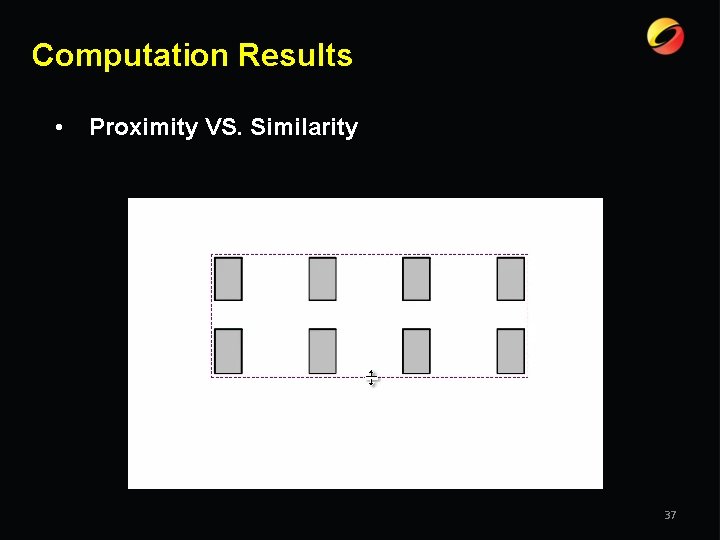 Computation Results

• Proximity VS. Similarity

37